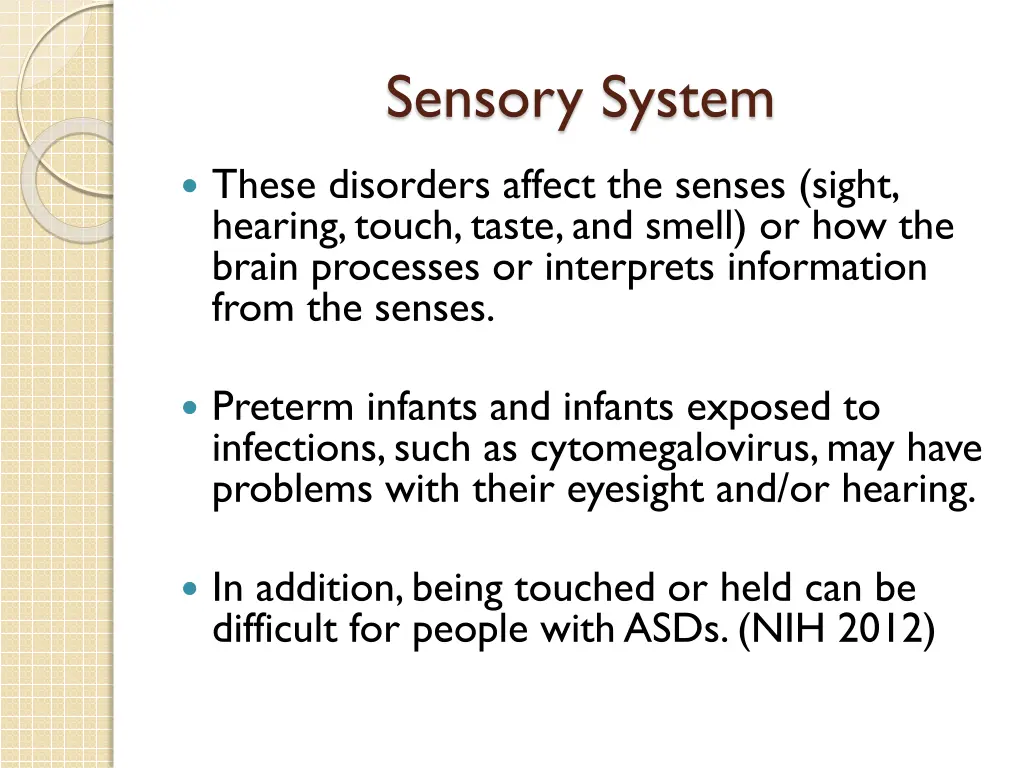 Sensory System

These disorders affect the senses (sight, hearing, touch, taste, and smell) or how the brain processes or interprets information from the senses.

Preterm infants and infants exposed to infections, such as cytomegalovirus, may have problems with their eyesight and/or hearing.

In addition, being touched or held can be difficult for people with ASDs. (NIH 2012)